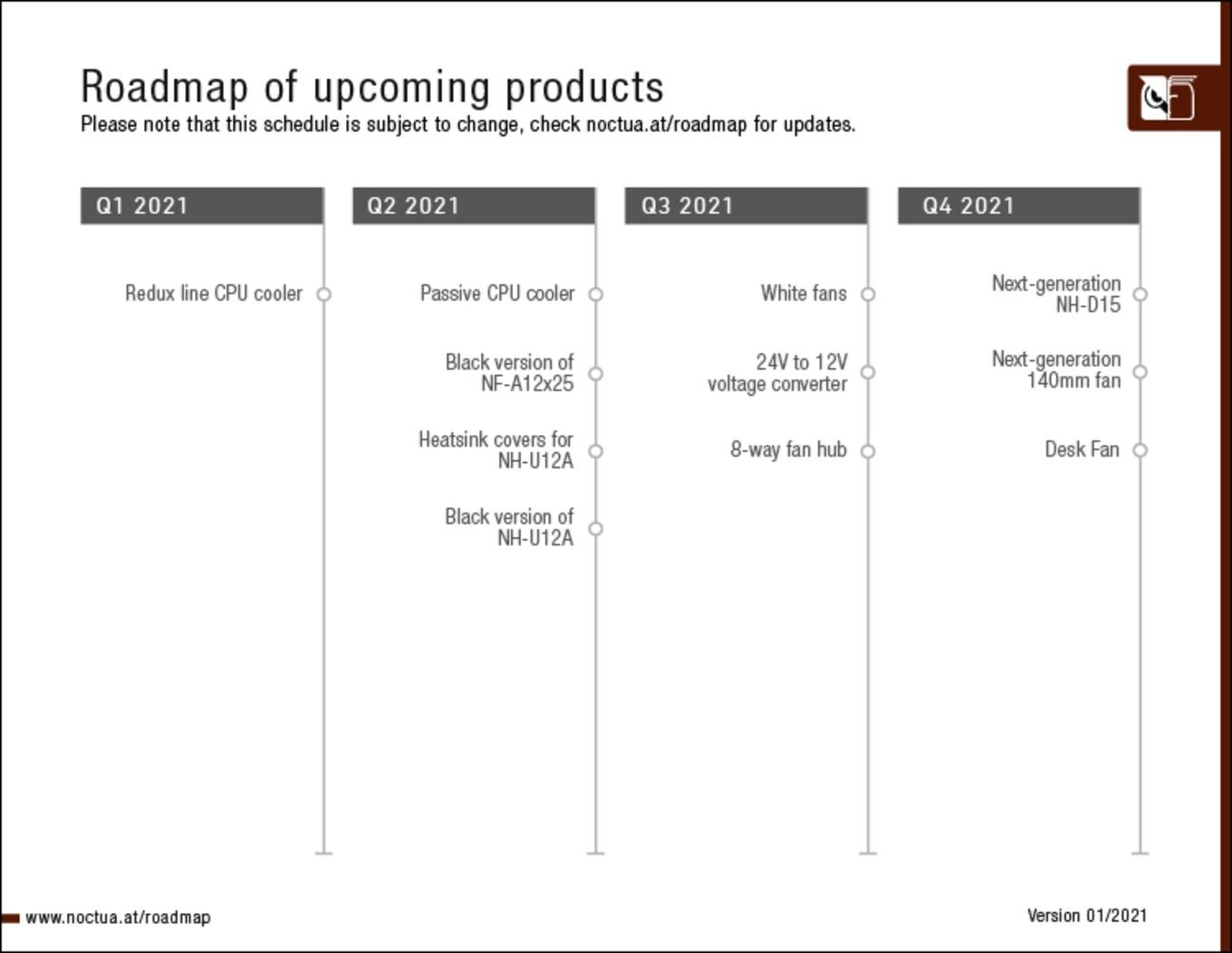 Roadmap of upcoming products
Please note that this schedule is subject to change, check noctua.at/roadmap for updates.

Q1 2021

Redux line CPU cooler

Q2 2021

Passive CPU cooler

Black version of NF-A12x25

Heatsink covers for NH-U12A

Black version of NH-U12A

Q3 2021

White fans

24V to 12V voltage converter

8-way fan hub

Q4 2021

Next-generation NH-D15

Next-generation 140mm fan

Desk Fan

www.noctua.at/roadmap

Version 01/2021